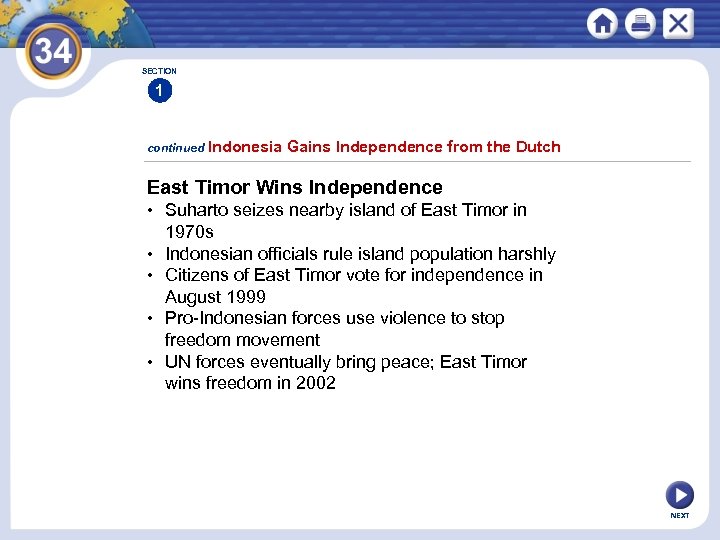 34

SECTION
1

continued Indonesia Gains Independence from the Dutch

East Timor Wins Independence
• Suharto seizes nearby island of East Timor in 1970s
• Indonesian officials rule island population harshly
• Citizens of East Timor vote for independence in August 1999
• Pro-Indonesian forces use violence to stop freedom movement
• UN forces eventually bring peace; East Timor wins freedom in 2002

NEXT